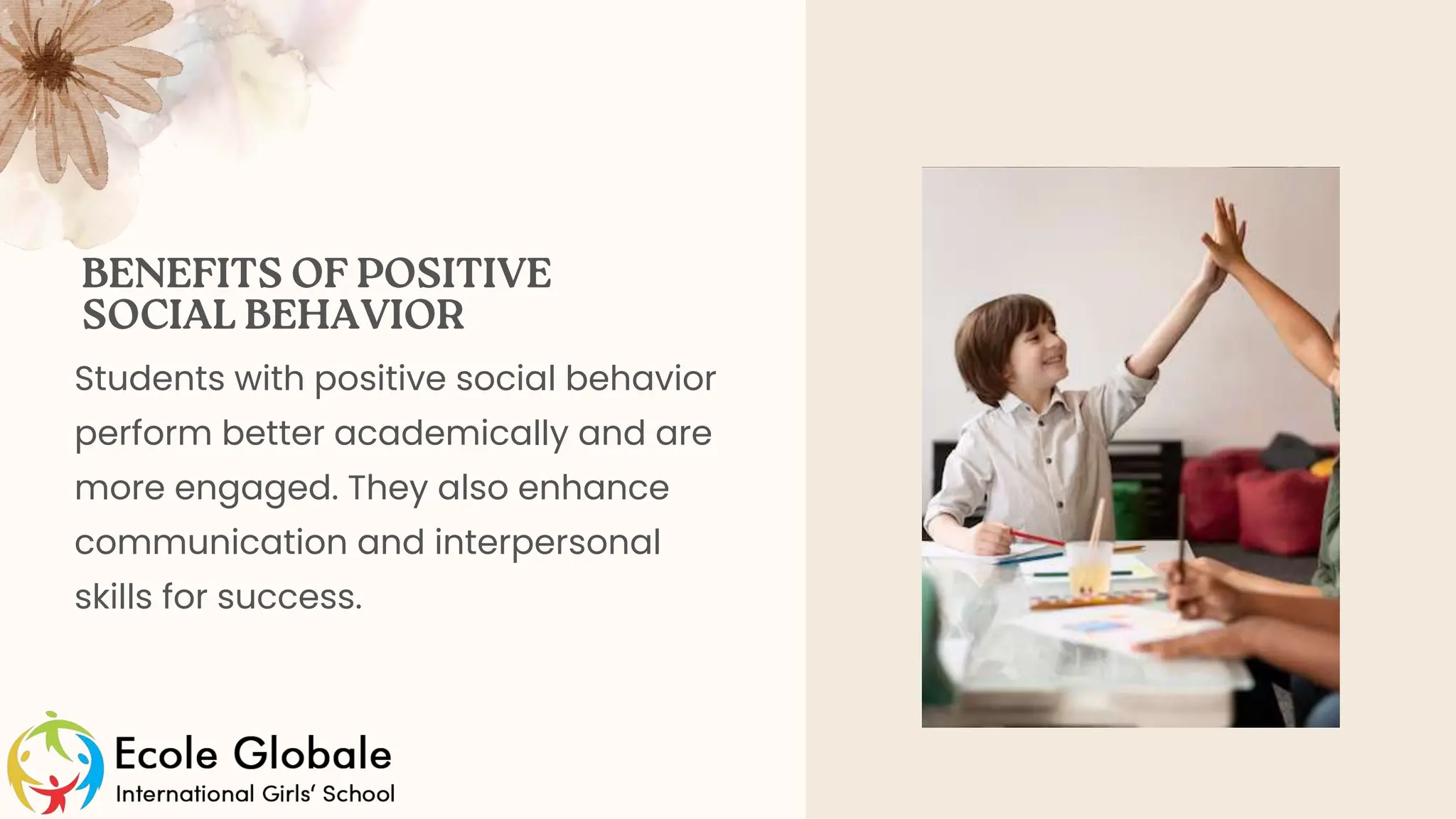 BENEFITS OF POSITIVE SOCIAL BEHAVIOR

Students with positive social behavior perform better academically and are more engaged. They also enhance communication and interpersonal skills for success.

Ecole Globale
International Girls' School